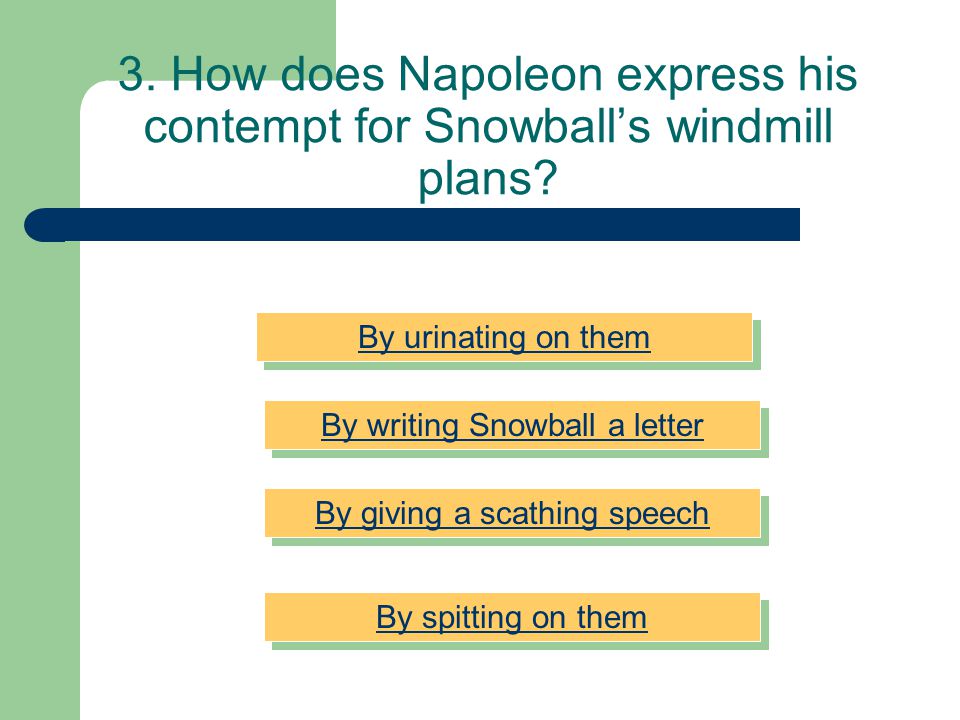 3. How does Napoleon express his contempt for Snowball’s windmill plans?

By urinating on them

By writing Snowball a letter

By giving a scathing speech

By spitting on them